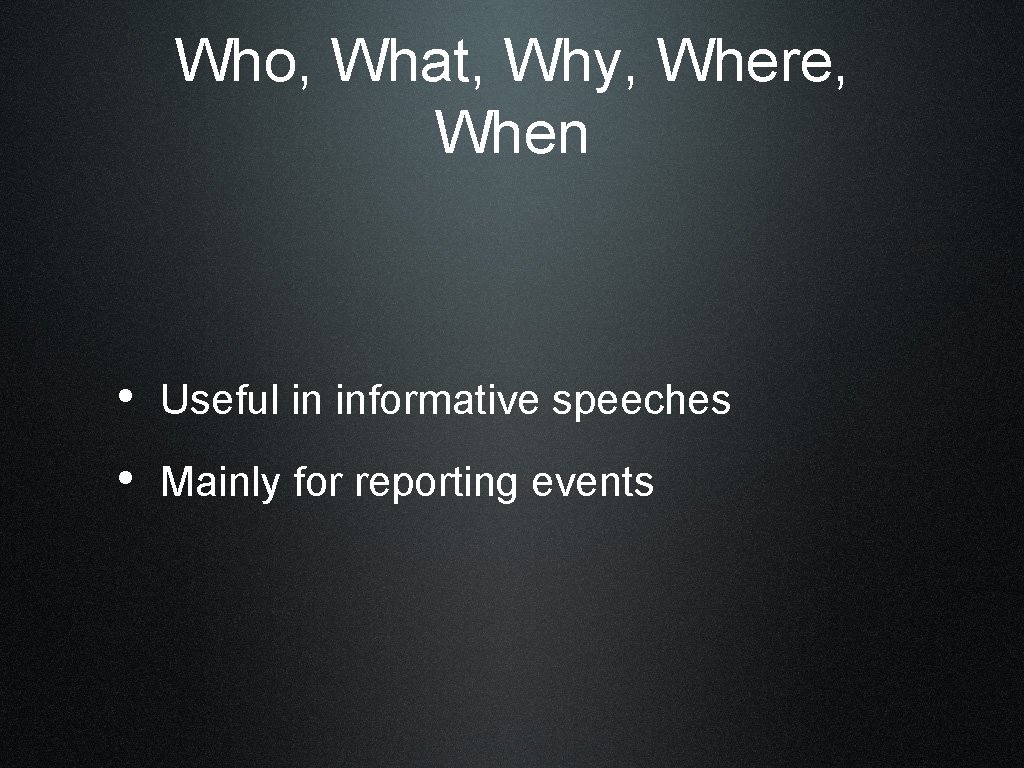 Who, What, Why, Where, When

• Useful in informative speeches
• Mainly for reporting events